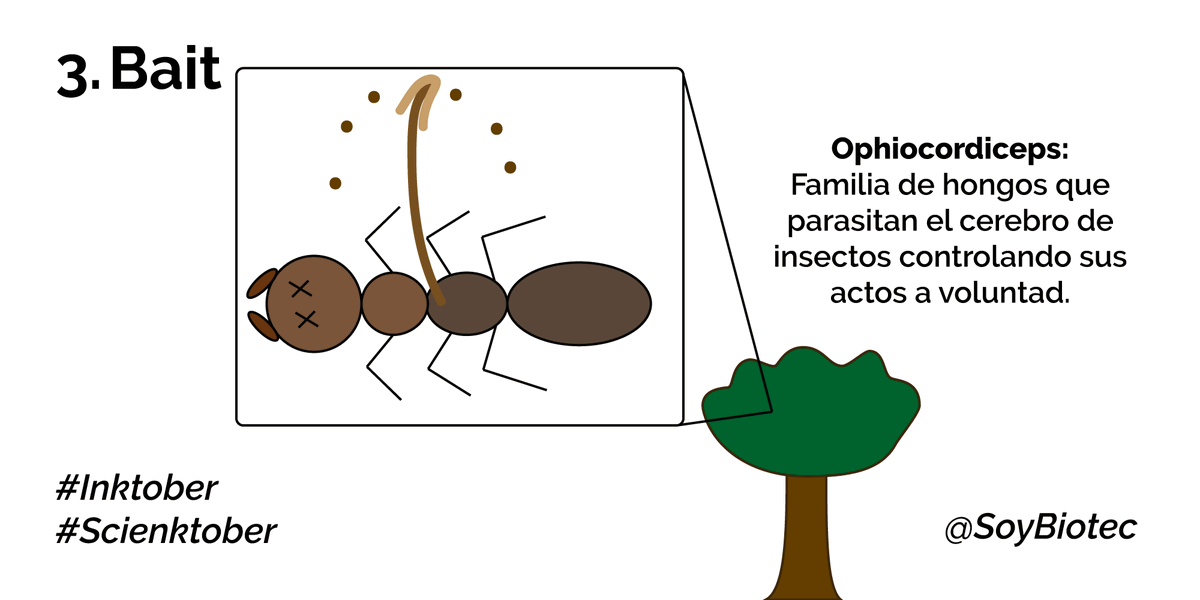 3. Bait

Ophiocordiceps:
Familia de hongos que parasitan el cerebro de insectos controlando sus actos a voluntad.

#Inktober
#Scienktober

@SoyBiotec